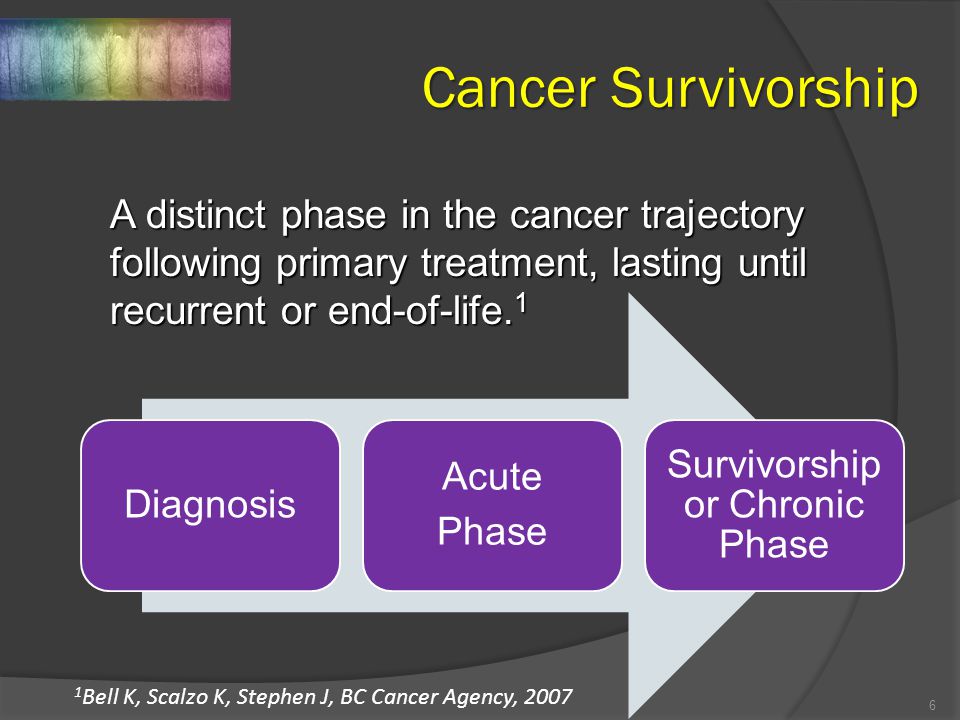 Cancer Survivorship

A distinct phase in the cancer trajectory following primary treatment, lasting until recurrent or end-of-life.$^1$

Diagnosis

Acute Phase

Survivorship or Chronic Phase

$^1$Bell K, Scalzo K, Stephen J, BC Cancer Agency, 2007

6